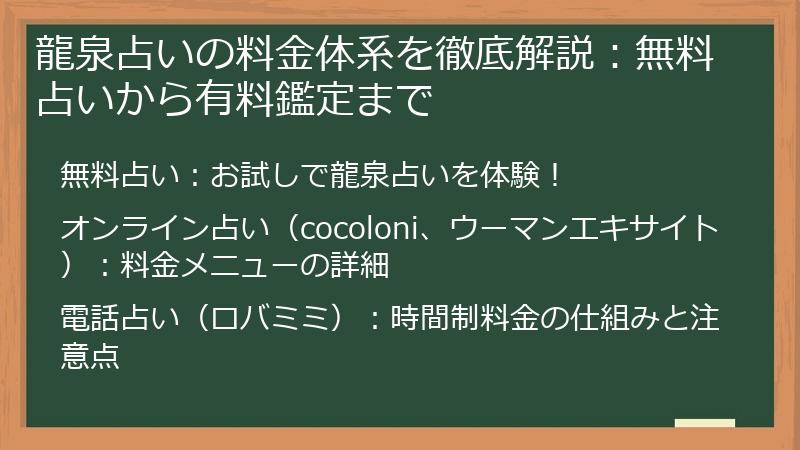 龍泉占いの料金体系を徹底解説：無料占いから有料鑑定まで

無料占い：お試しで龍泉占いを体験！

オンライン占い（cocoloni、ウーマンエキサイト）：料金メニューの詳細

電話占い（ロバミミ）：時間制料金の仕組みと注意点